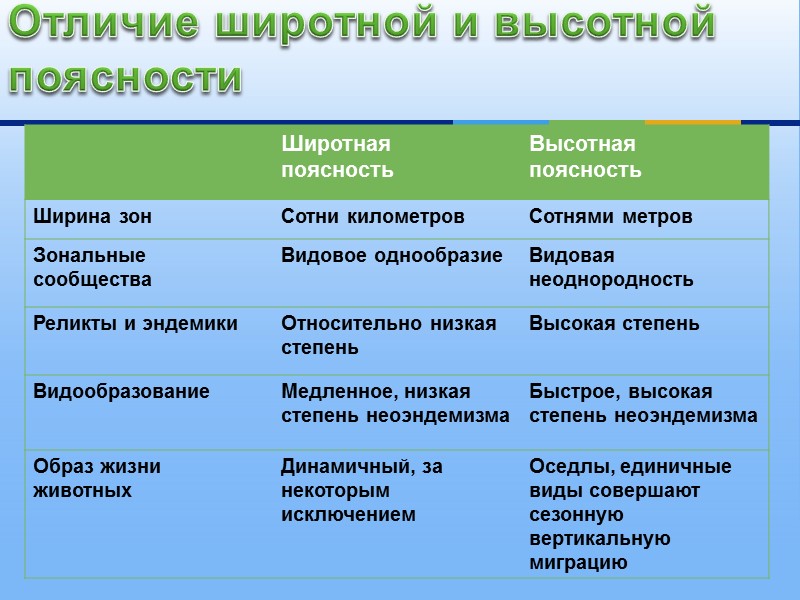 Отличие широтной и высотной поясности

|  | Широтная поясность | Высотная поясность |
|---|---|---|
| Ширина зон | Сотни километров | Сотнями метров |
| Зональные сообщества | Видовое однообразие | Видовая неоднородность |
| Реликты и эндемики | Относительно низкая степень | Высокая степень |
| Видообразование | Медленное, низкая степень неоэндемизма | Быстрое, высокая степень неоэндемизма |
| Образ жизни животных | Динамичный, за некоторым исключением | Оседлы, единичные виды совершают сезонную вертикальную миграцию |